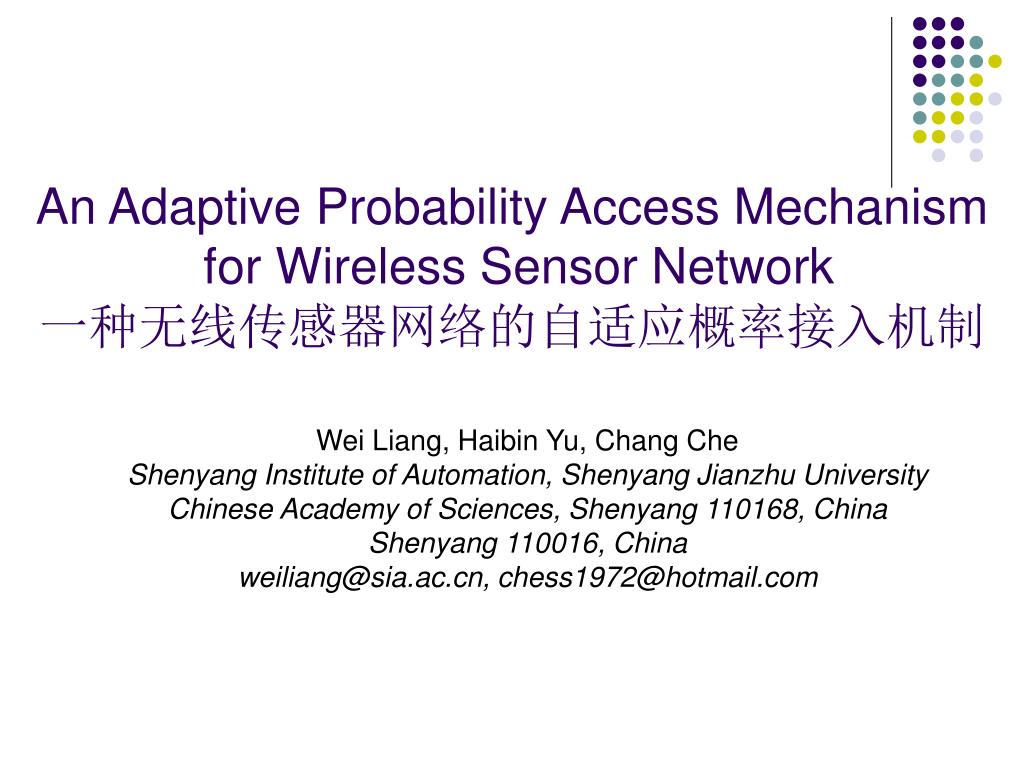 An Adaptive Probability Access Mechanism for Wireless Sensor Network
一种无线传感器网络的自适应概率接入机制

Wei Liang, Haibin Yu, Chang Che
Shenyang Institute of Automation, Shenyang Jianzhu University
Chinese Academy of Sciences, Shenyang 110168, China
Shenyang 110016, China
weiliang@sia.ac.cn, chess1972@hotmail.com